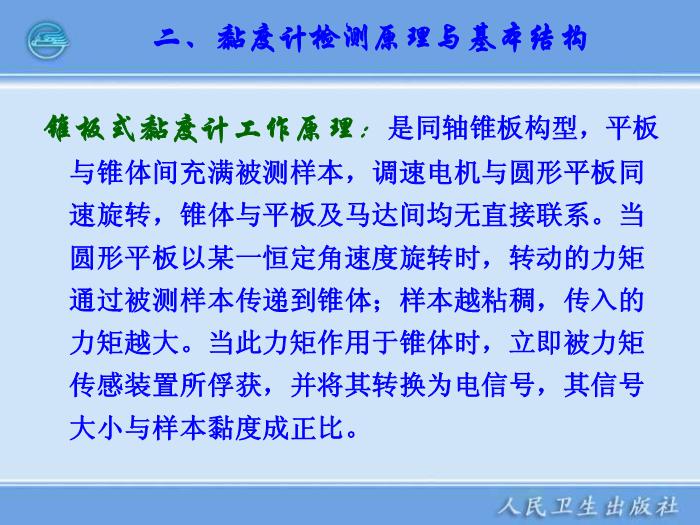 二、黏度计检测原理与基本结构

锥板式黏度计工作原理：是同轴锥板构型，平板与锥体间充满被测样本，调速电机与圆形平板同速旋转，锥体与平板及马达间均无直接联系。当圆形平板以某一恒定角速度旋转时，转动的力矩通过被测样本传递到锥体；样本越粘稠，传入的力矩越大。当此力矩作用于锥体时，立即被力矩传感装置所俘获，并将其转换为电信号，其信号大小与样本黏度成正比。

人民卫生出版社